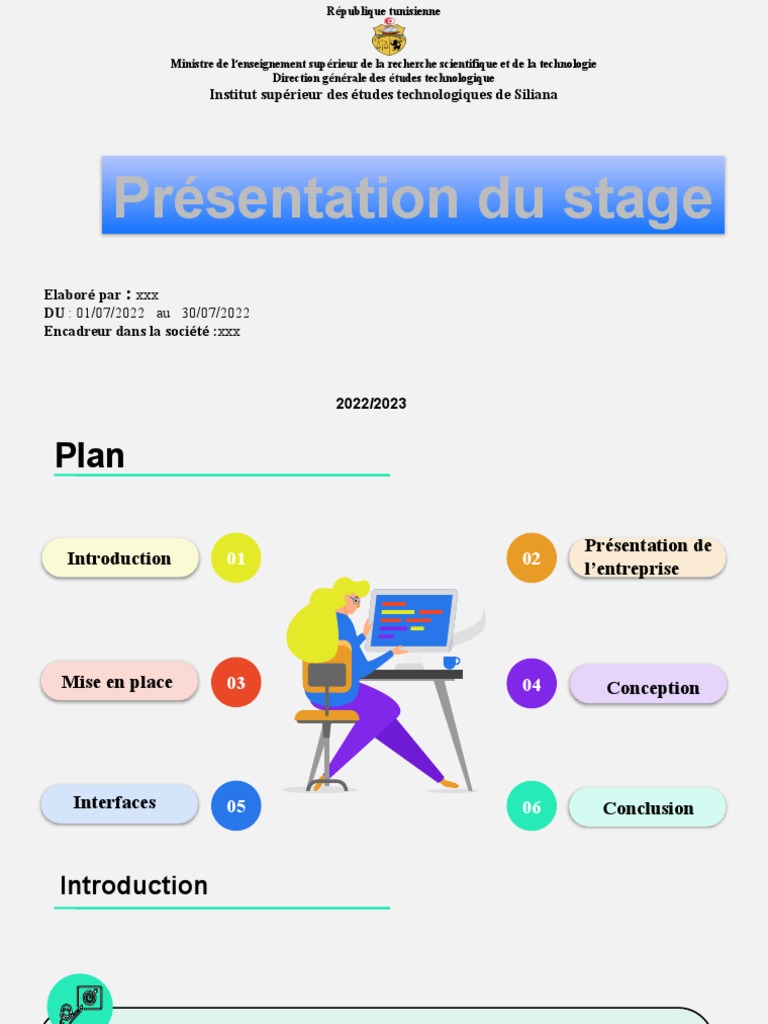 République tunisienne

Ministre de l'enseignement supérieur de la recherche scientifique et de la technologie
Direction générale des études technologique
Institut supérieur des études technologiques de Siliana

Présentation du stage

Elaboré par : xxx
DU : 01/07/2022 au 30/07/2022
Encadreur dans la société :xxx

2022/2023

Plan

Introduction 01

02 Présentation de l'entreprise

Mise en place 03

04 Conception

Interfaces 05

06 Conclusion

Introduction